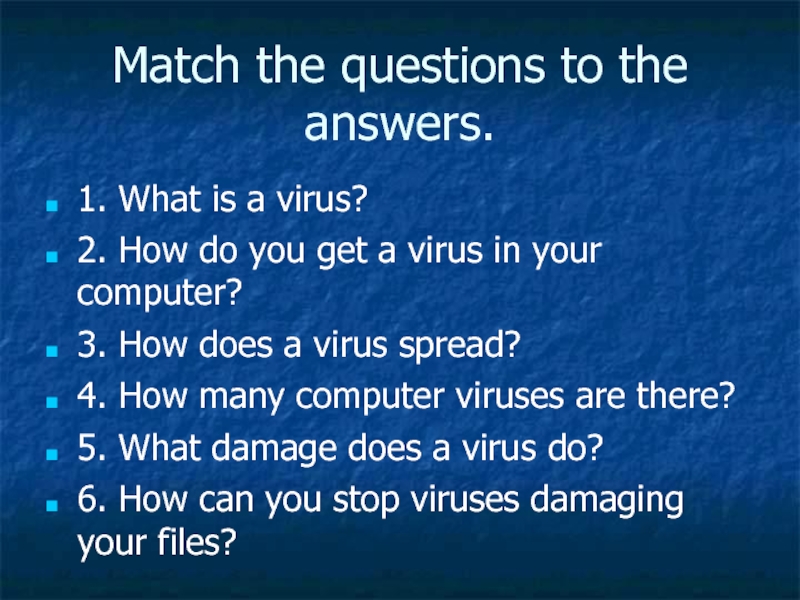 Match the questions to the answers.

1. What is a virus?
2. How do you get a virus in your computer?
3. How does a virus spread?
4. How many computer viruses are there?
5. What damage does a virus do?
6. How can you stop viruses damaging your files?